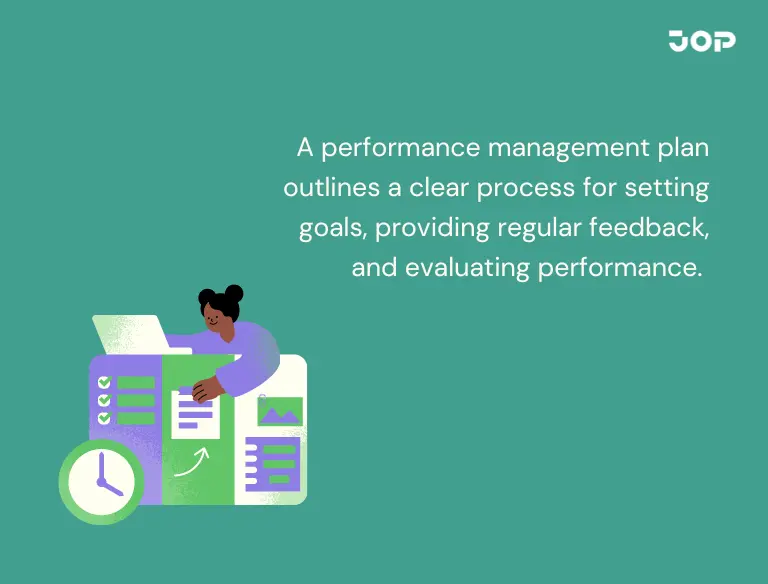 JOP

A performance management plan outlines a clear process for setting goals, providing regular feedback, and evaluating performance.